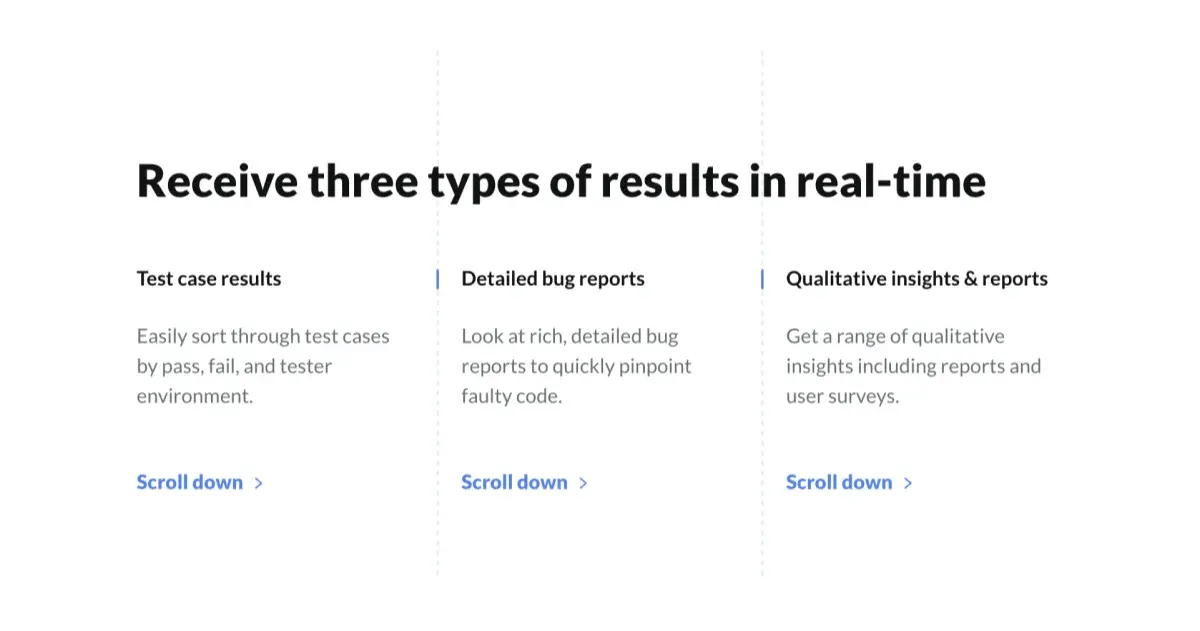 Receive three types of results in real-time

Test case results

Easily sort through test cases by pass, fail, and tester environment.

Scroll down >

Detailed bug reports

Look at rich, detailed bug reports to quickly pinpoint faulty code.

Scroll down >

Qualitative insights & reports

Get a range of qualitative insights including reports and user surveys.

Scroll down >